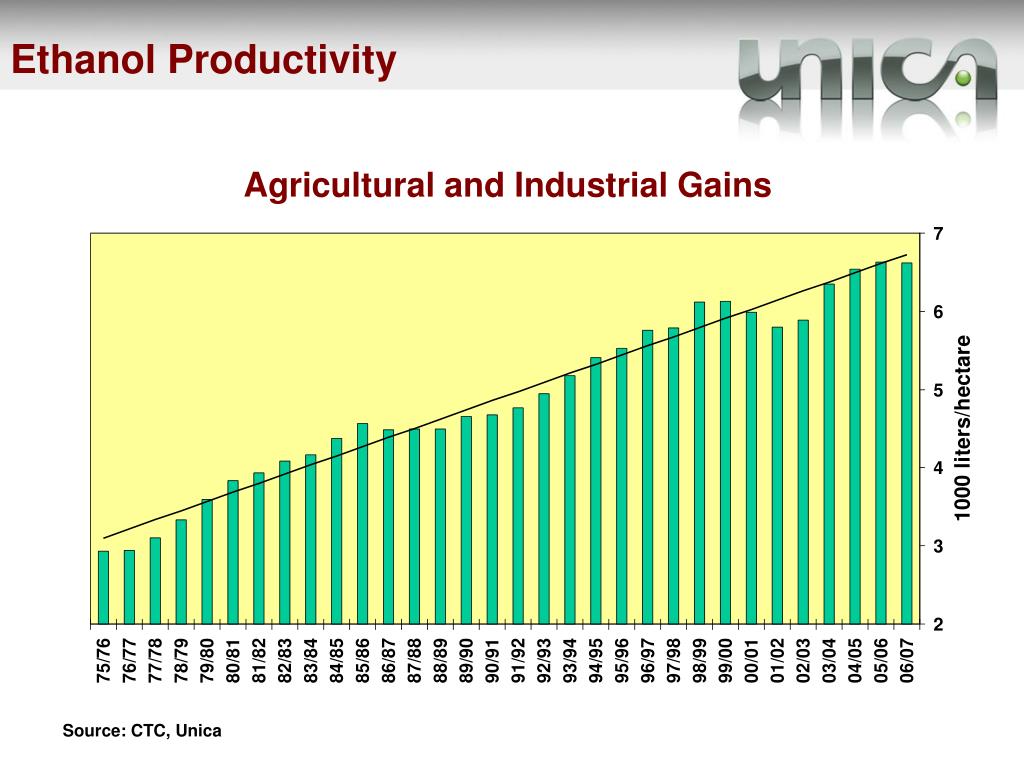 Ethanol Productivity

unica

Agricultural and Industrial Gains

7
6
5
4
3
2

1000 liters/hectare

75/76 76/77 77/78 78/79 79/80 80/81 81/82 82/83 83/84 84/85 85/86 86/87 87/88 88/89 89/90 90/91 91/92 92/93 93/94 94/95 95/96 96/97 97/98 98/99 99/00 00/01 01/02 02/03 03/04 04/05 05/06 06/07

Source: CTC, Unica